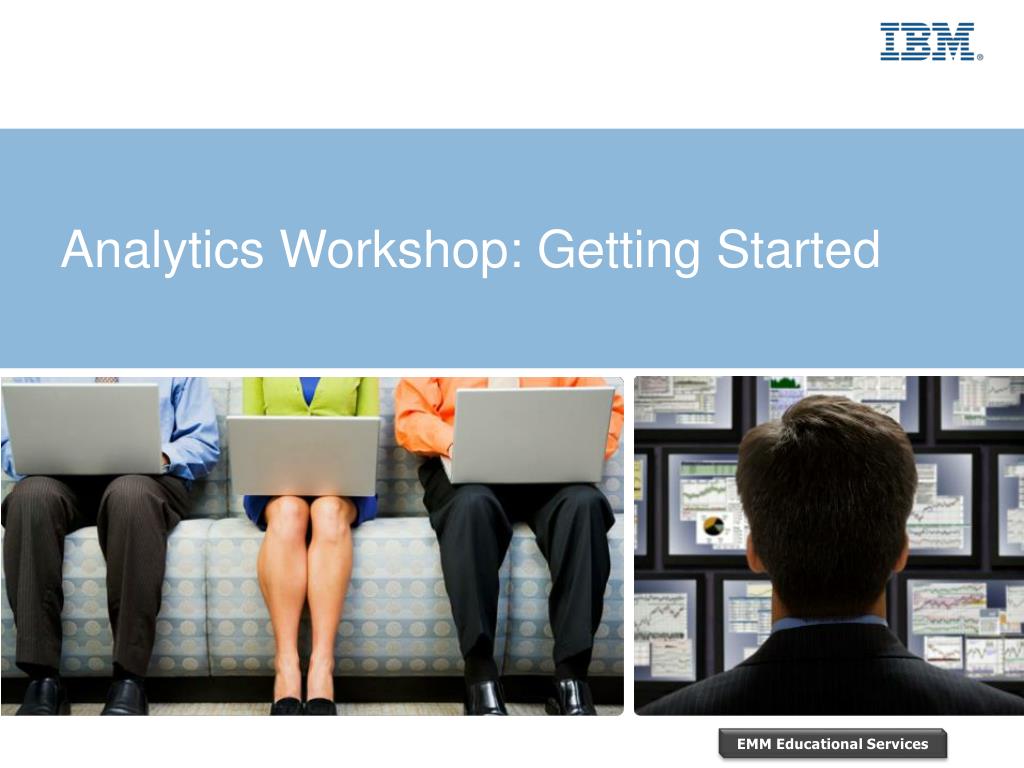 IBM®

Analytics Workshop: Getting Started

EMM Educational Services